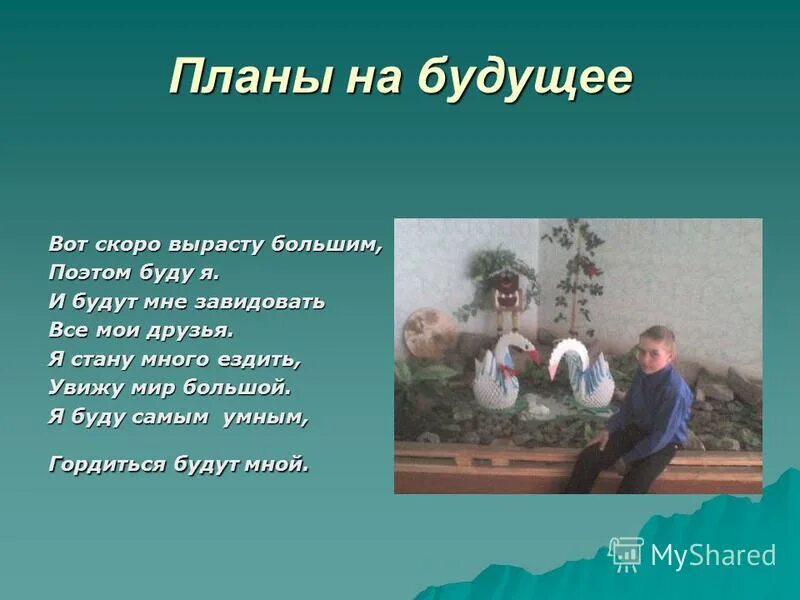 Планы на будущее

Вот скоро вырасту большим,
Поэтом буду я.
И будут мне завидовать
Все мои друзья.
Я стану много ездить,
Увижу мир большой.
Я буду самым умным,

Гордиться будут мной.

MyShared